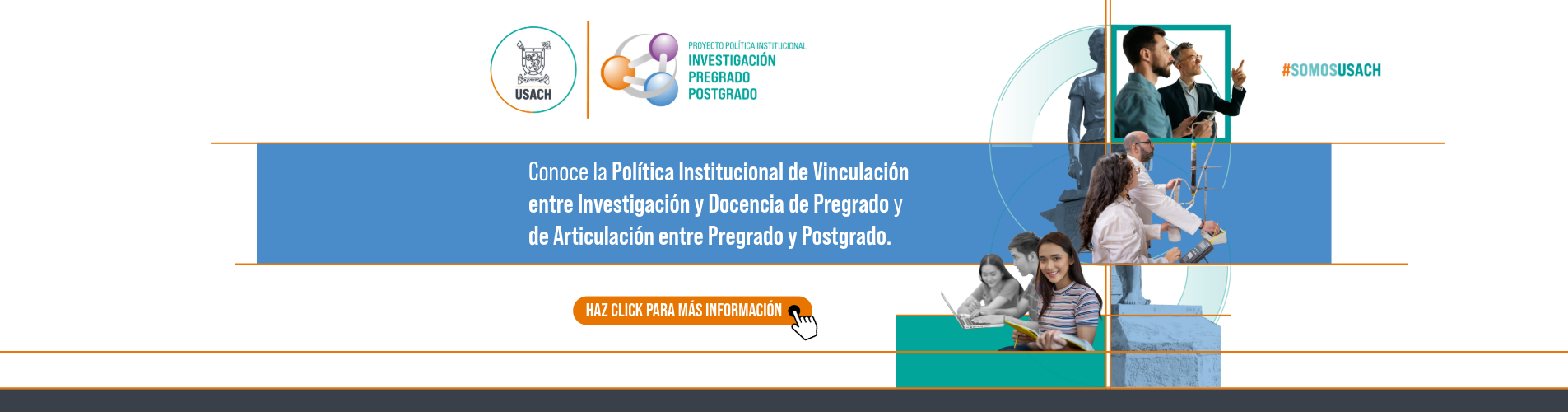 USACH

PROYECTO POLÍTICA INSTITUCIONAL
INVESTIGACIÓN
PREGRADO
POSTGRADO

#SOMOSUSACH

Conoce la Política Institucional de Vinculación entre Investigación y Docencia de Pregrado y de Articulación entre Pregrado y Postgrado.

HAZ CLICK PARA MÁS INFORMACIÓN